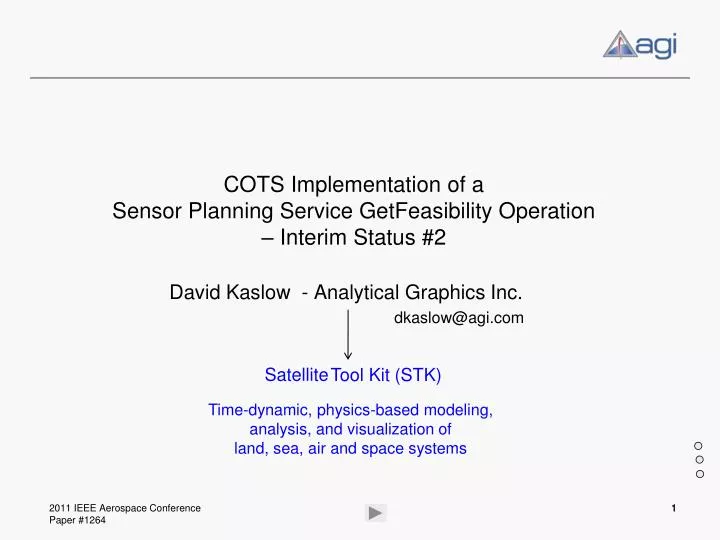 agi

COTS Implementation of a Sensor Planning Service GetFeasibility Operation – Interim Status #2

David Kaslow - Analytical Graphics Inc.

dkaslow@agi.com

Satellite Tool Kit (STK)

Time-dynamic, physics-based modeling, analysis, and visualization of land, sea, air and space systems

2011 IEEE Aerospace Conference
Paper #1264

1